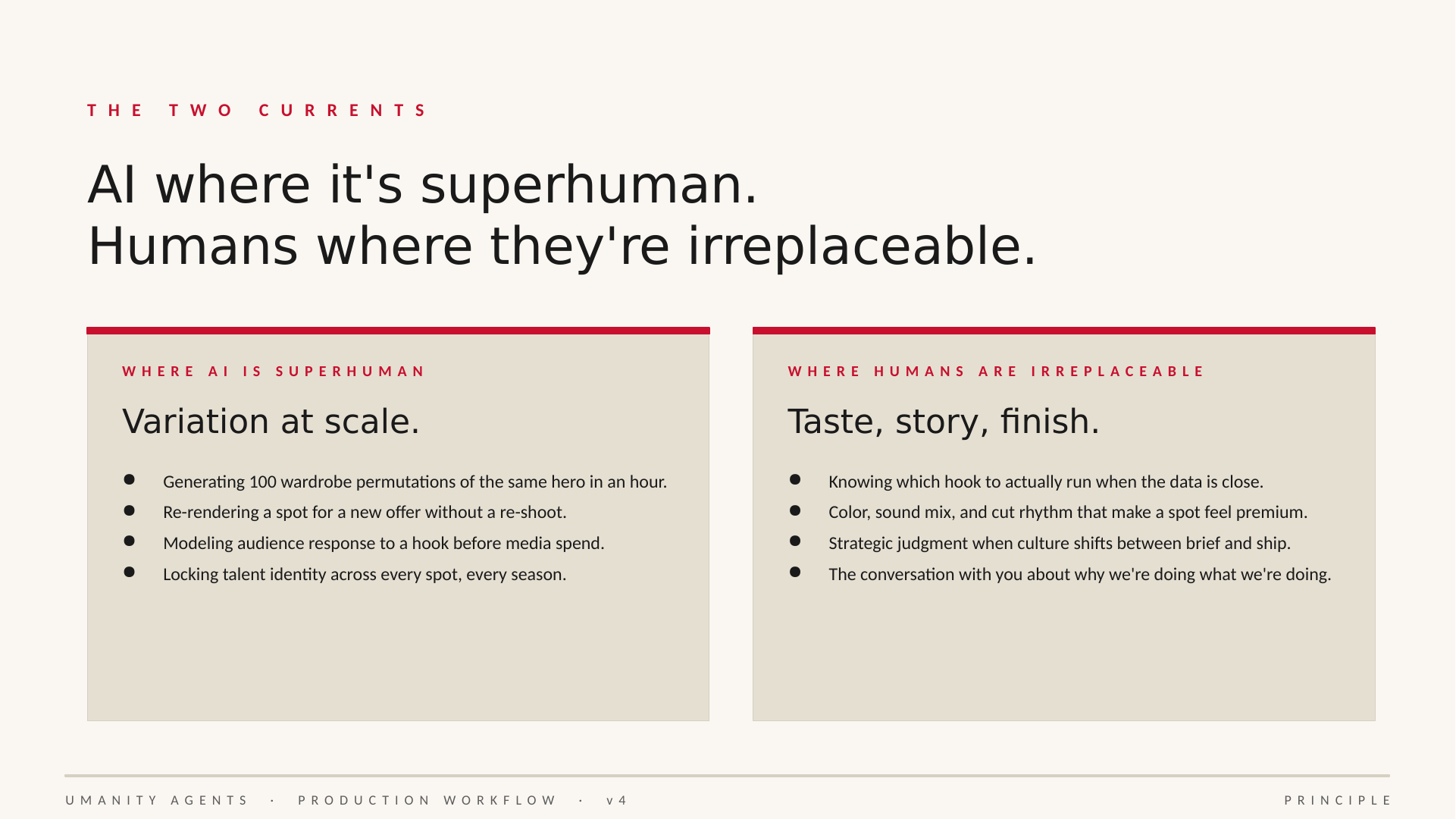 THE TWO CURRENTS

AI where it's superhuman.
Humans where they're irreplaceable.

WHERE AI IS SUPERHUMAN

Variation at scale.

- Generating 100 wardrobe permutations of the same hero in an hour.
- Re-rendering a spot for a new offer without a re-shoot.
- Modeling audience response to a hook before media spend.
- Locking talent identity across every spot, every season.

WHERE HUMANS ARE IRREPLACEABLE

Taste, story, finish.

- Knowing which hook to actually run when the data is close.
- Color, sound mix, and cut rhythm that make a spot feel premium.
- Strategic judgment when culture shifts between brief and ship.
- The conversation with you about why we're doing what we're doing.

UMANITY AGENTS · PRODUCTION WORKFLOW · v4

PRINCIPLE